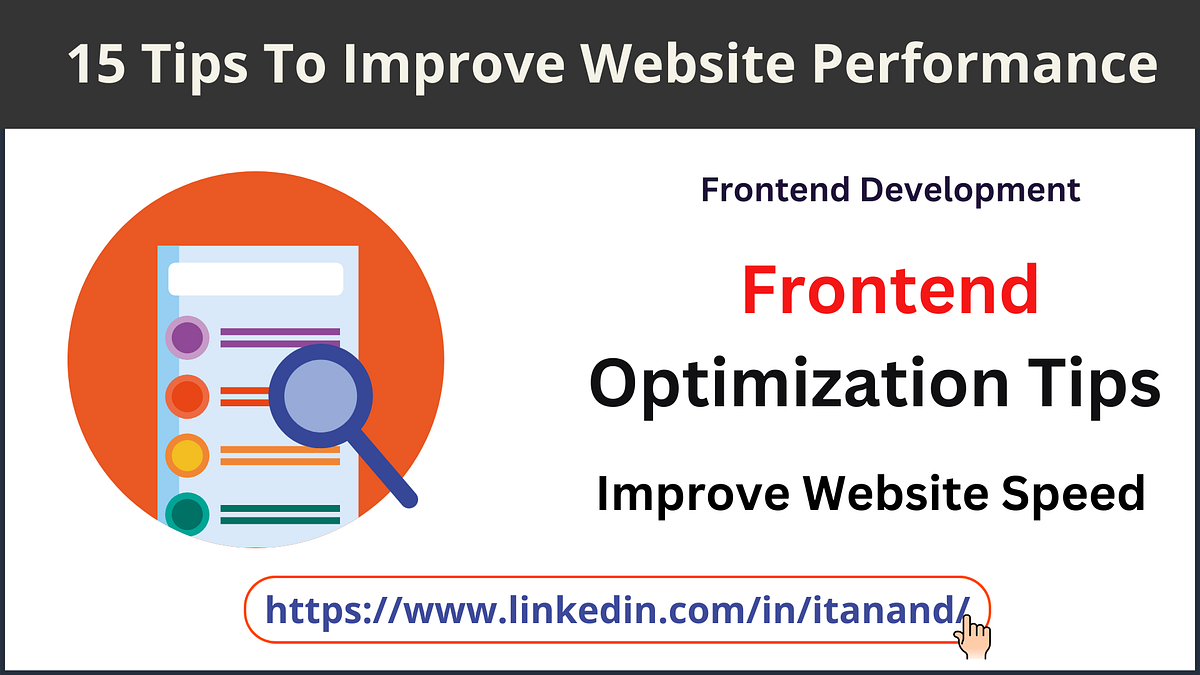 15 Tips To Improve Website Performance

Frontend Development

Frontend

Optimization Tips

Improve Website Speed

https://www.linkedin.com/in/itanand/